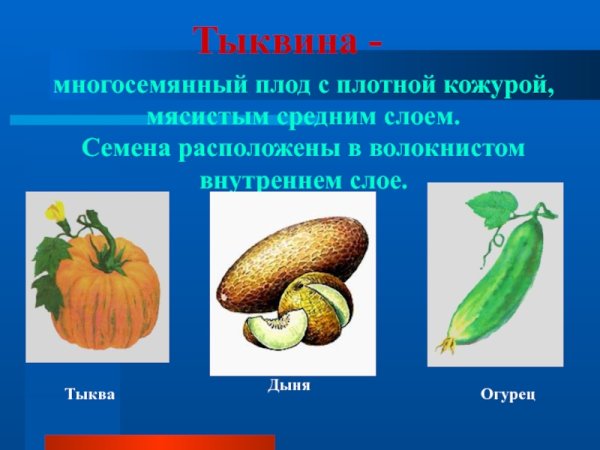 Тыквина -

многосемянный плод с плотной кожурой, мясистым средним слоем. Семена расположены в волокнистом внутреннем слое.

Тыква

Дыня

Огурец